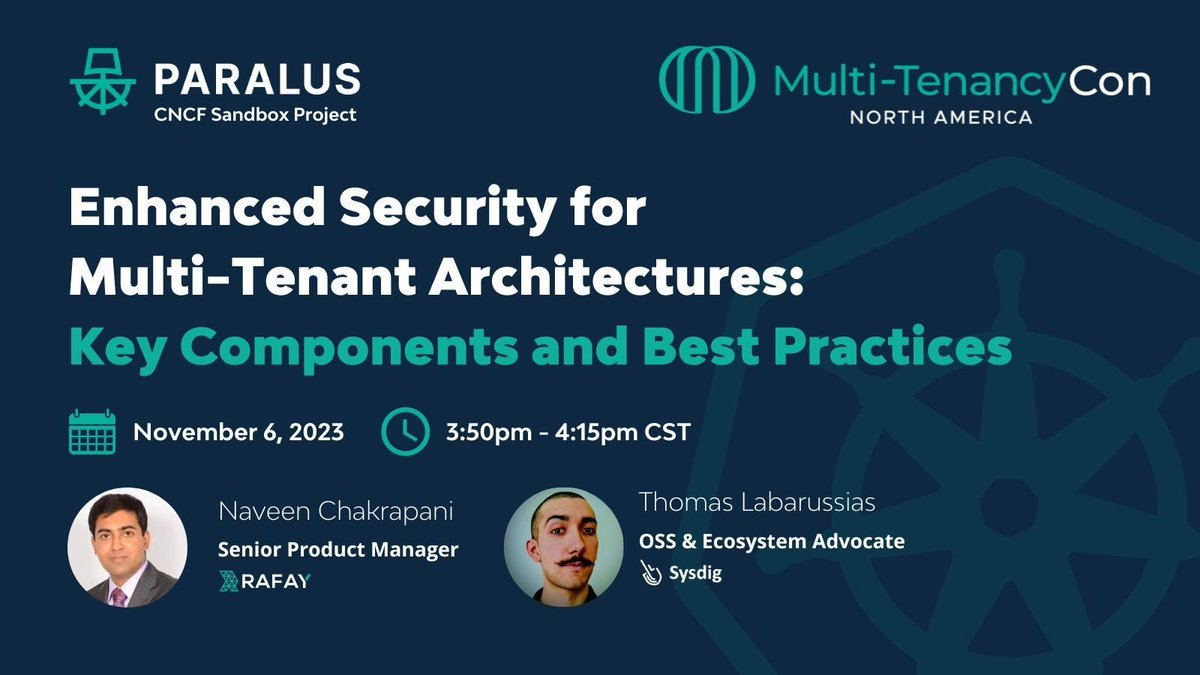 PARALUS
CNCF Sandbox Project

Multi-TenancyCon
NORTH AMERICA

Enhanced Security for Multi-Tenant Architectures: Key Components and Best Practices

November 6, 2023

3:50pm - 4:15pm CST

Naveen Chakrapani
Senior Product Manager
RAFAY

Thomas Labarussias
OSS & Ecosystem Advocate
Sysdig